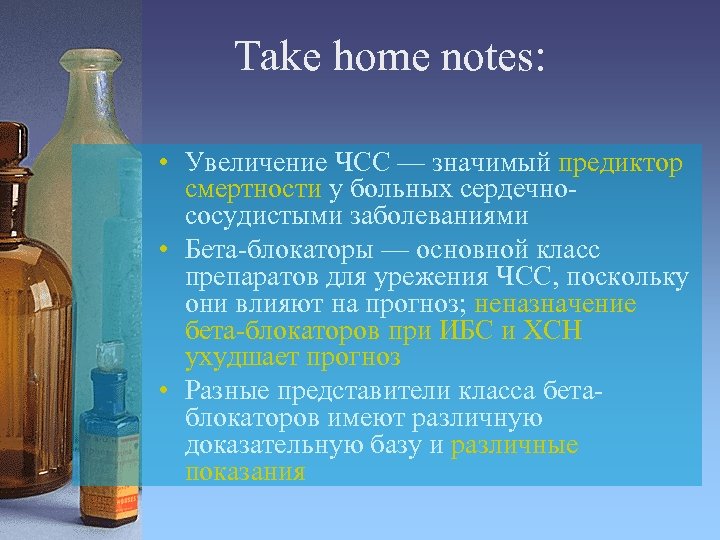 Take home notes:

• Увеличение ЧСС — значимый предиктор смертности у больных сердечно-сосудистыми заболеваниями

• Бета-блокаторы — основной класс препаратов для урежения ЧСС, поскольку они влияют на прогноз; неназначение бета-блокаторов при ИБС и ХСН ухудшает прогноз

• Разные представители класса бета-блокаторов имеют различную доказательную базу и различные показания